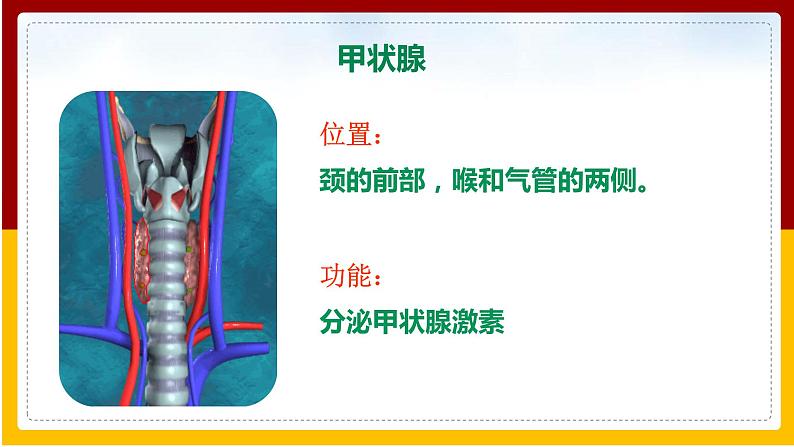 甲状腺

位置：

颈的前部，喉和气管的两侧。

功能：

分泌甲状腺激素